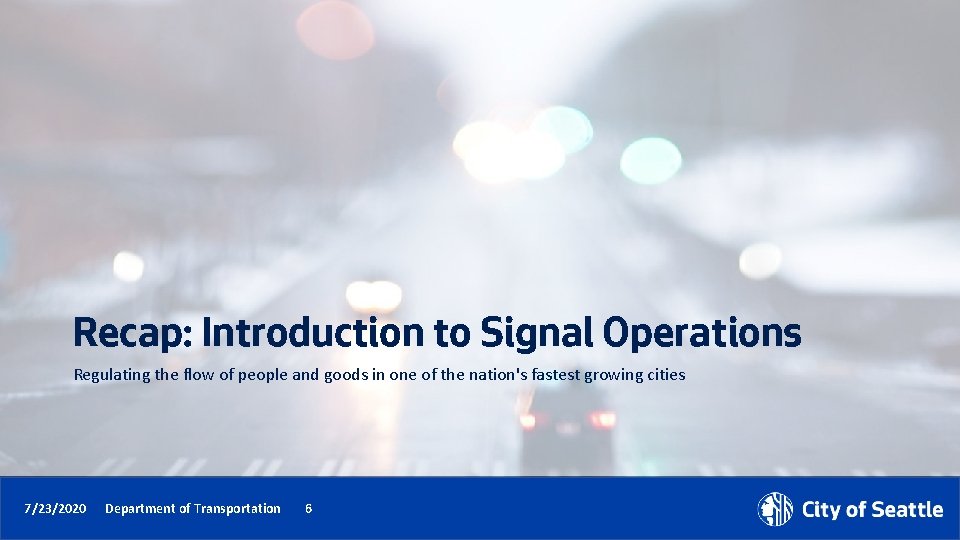 Recap: Introduction to Signal Operations

Regulating the flow of people and goods in one of the nation's fastest growing cities

7/23/2020 Department of Transportation 6

City of Seattle